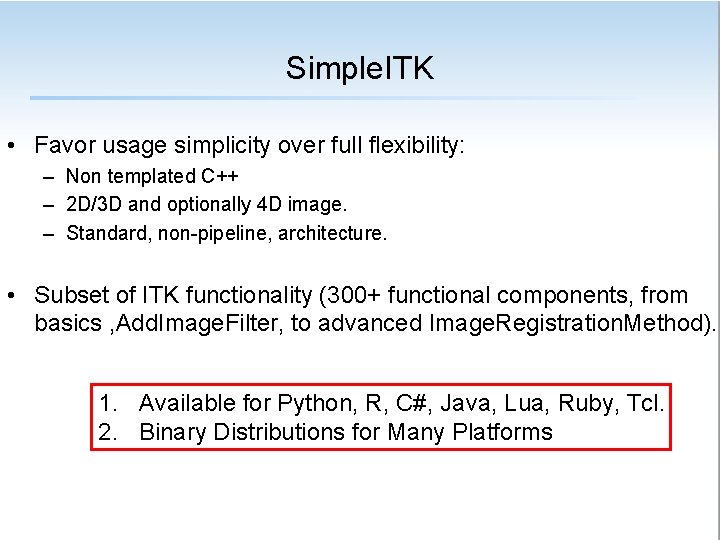 SimpleITK

• Favor usage simplicity over full flexibility:
– Non templated C++
– 2D/3D and optionally 4D image.
– Standard, non-pipeline, architecture.

• Subset of ITK functionality (300+ functional components, from basics ,AddImageFilter, to advanced ImageRegistrationMethod).

1. Available for Python, R, C#, Java, Lua, Ruby, Tcl.
2. Binary Distributions for Many Platforms